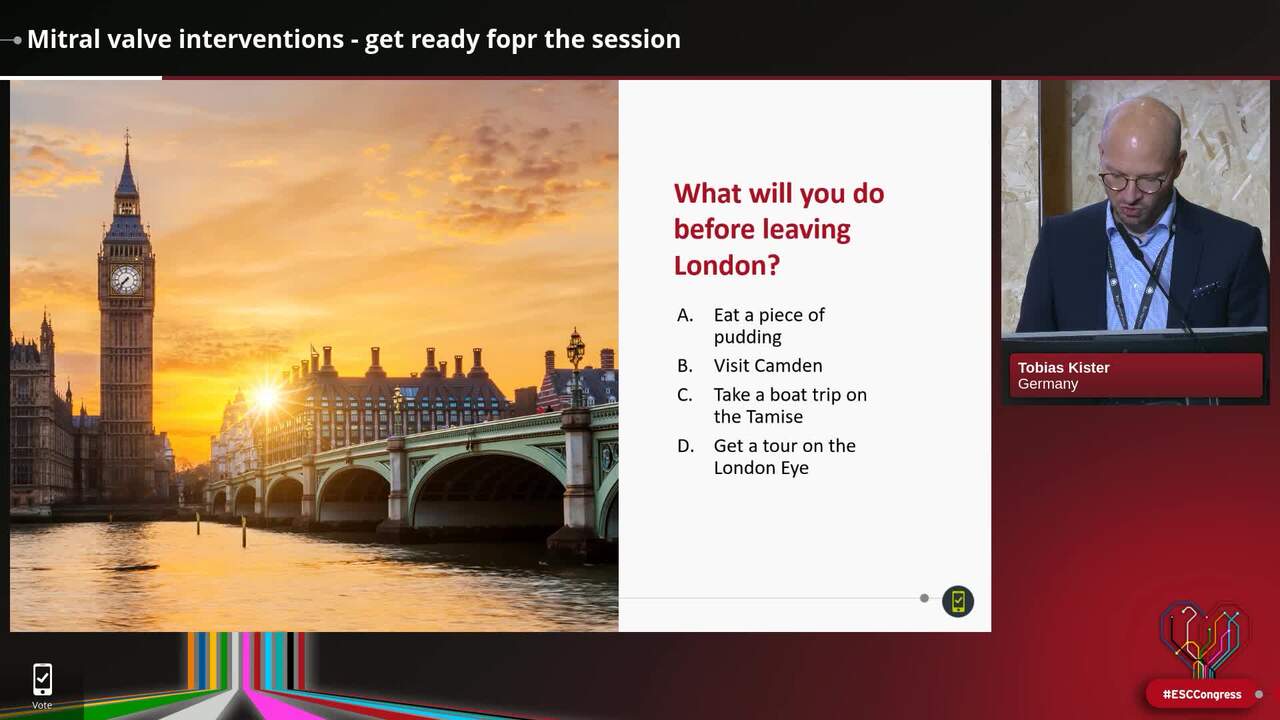 Mitral valve interventions - get ready fopr the session

What will you do before leaving London?

A. Eat a piece of pudding
B. Visit Camden
C. Take a boat trip on the Tamise
D. Get a tour on the London Eye

Tobias Kister
Germany

Vote

#ESCCongress